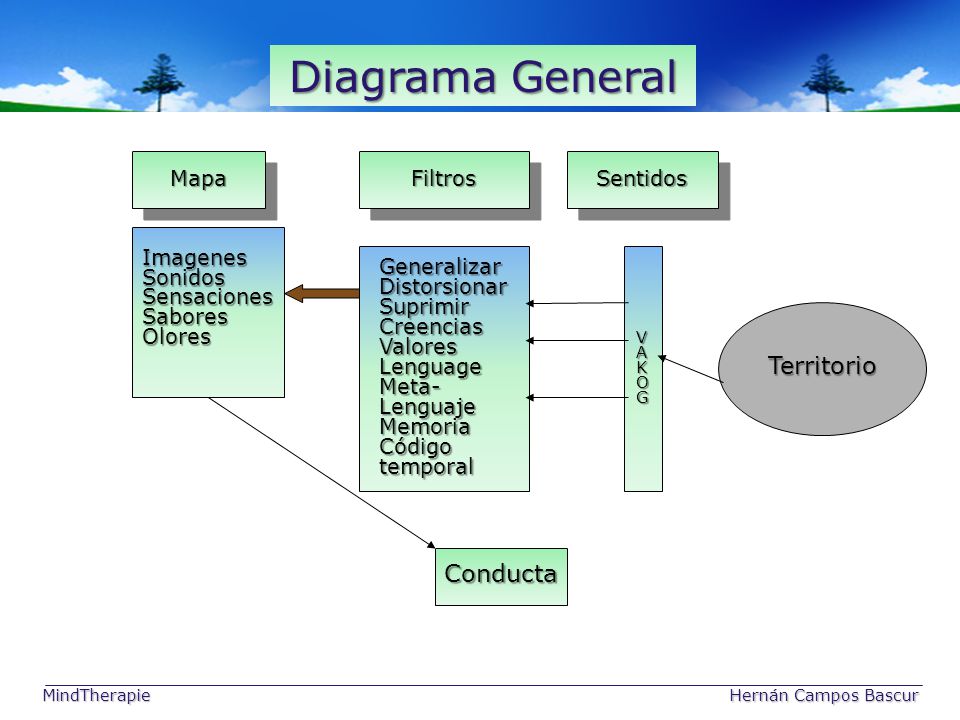 Diagrama General

Mapa

Filtros

Sentidos

Imagenes
Sonidos
Sensaciones
Sabores
Olores

Generalizar
Distorsionar
Suprimir
Creencias
Valores
Lenguage
Meta-Lenguaje
Memoria
Código temporal

V
A
K
O
G

Territorio

Conducta

MindTherapie

Hernán Campos Bascur